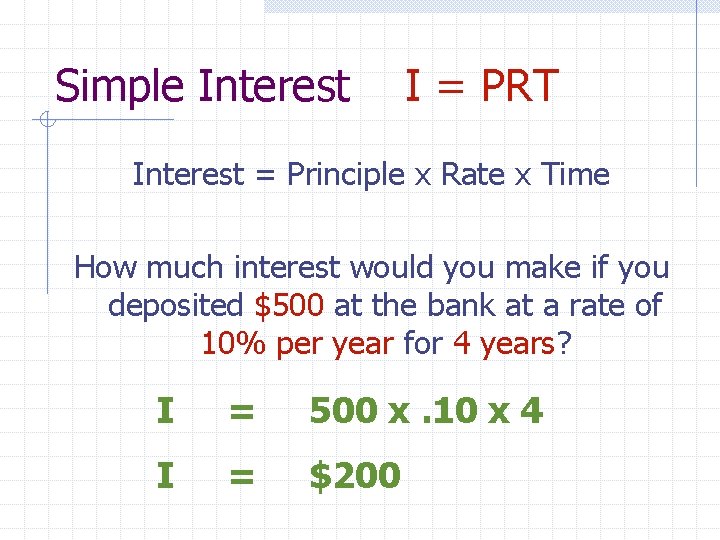 Simple Interest I = PRT

Interest = Principle x Rate x Time

How much interest would you make if you deposited \$500 at the bank at a rate of 10% per year for 4 years?

I = 500 x .10 x 4

I = \$200